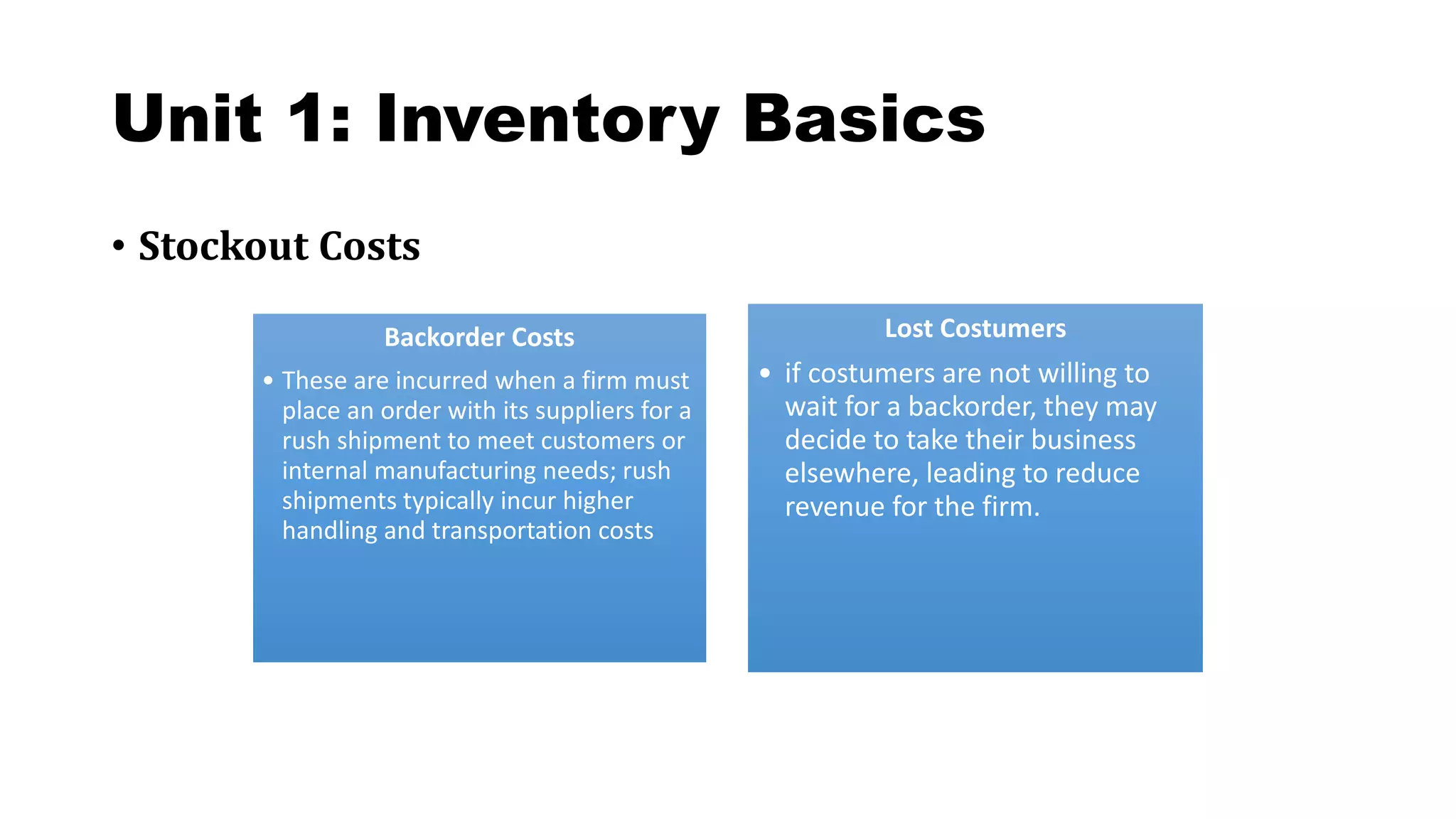 Unit 1: Inventory Basics

• Stockout Costs

Backorder Costs

• These are incurred when a firm must place an order with its suppliers for a rush shipment to meet customers or internal manufacturing needs; rush shipments typically incur higher handling and transportation costs

Lost Costumers

• if costumers are not willing to wait for a backorder, they may decide to take their business elsewhere, leading to reduce revenue for the firm.